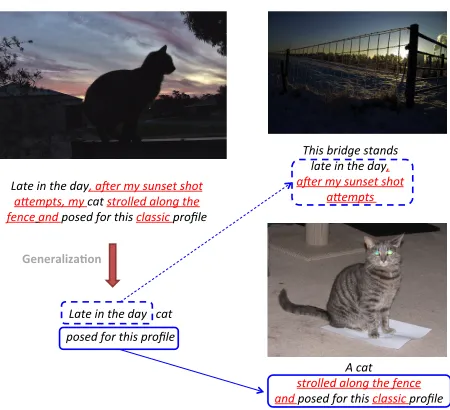 Late in the day, after my sunset shot attempts, my cat strolled along the fence and posed for this classic profile

Generalization

Late in the day cat

posed for this profile

This bridge stands late in the day, after my sunset shot attempts

A cat strolled along the fence and posed for this classic profile